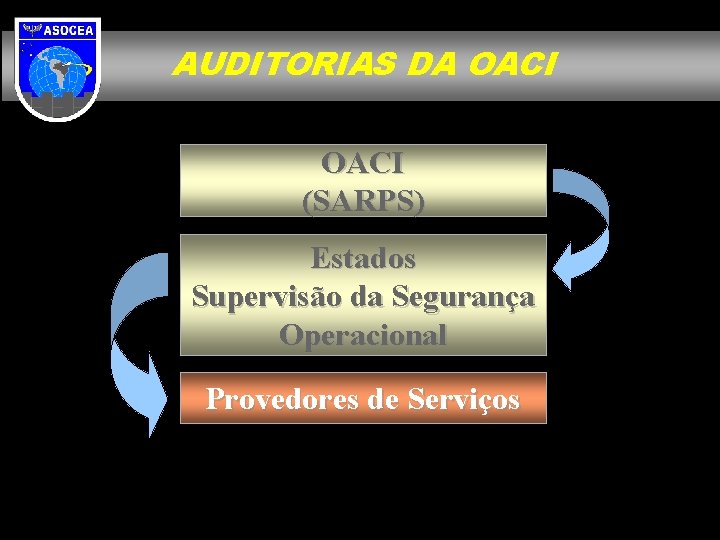 ASOCEA

AUDITORIAS DA OACI

OACI
(SARPS)

Estados
Supervisão da Segurança
Operacional

Provedores de Serviços